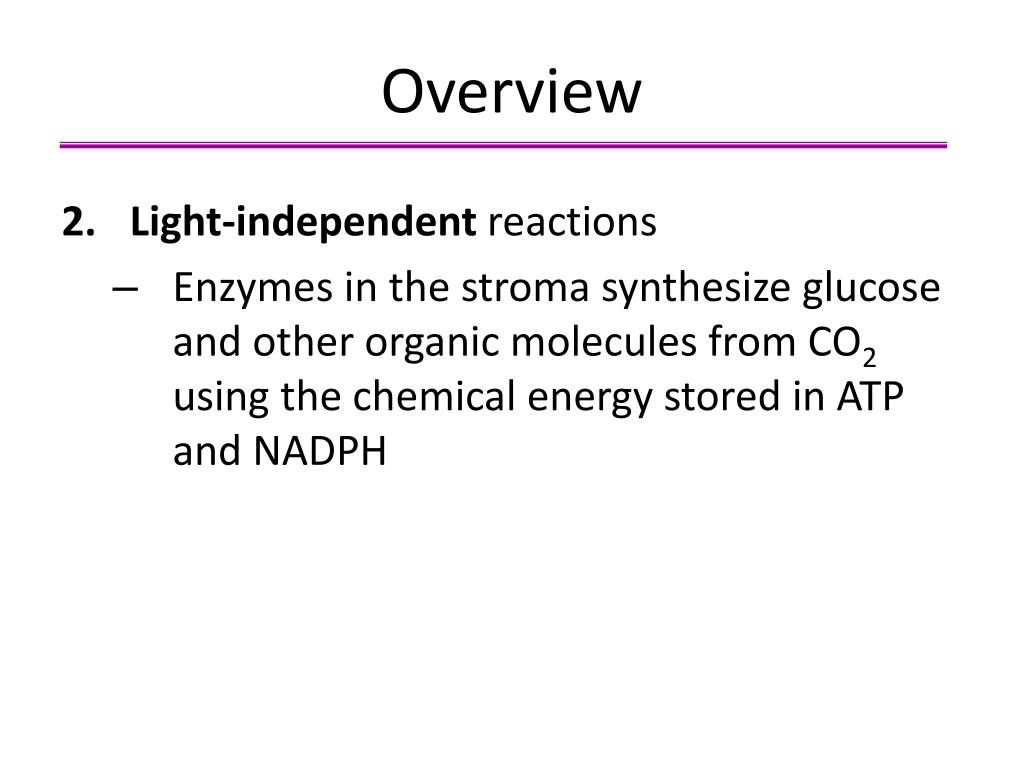 Overview

2. Light-independent reactions

– Enzymes in the stroma synthesize glucose and other organic molecules from $CO_2$ using the chemical energy stored in ATP and NADPH